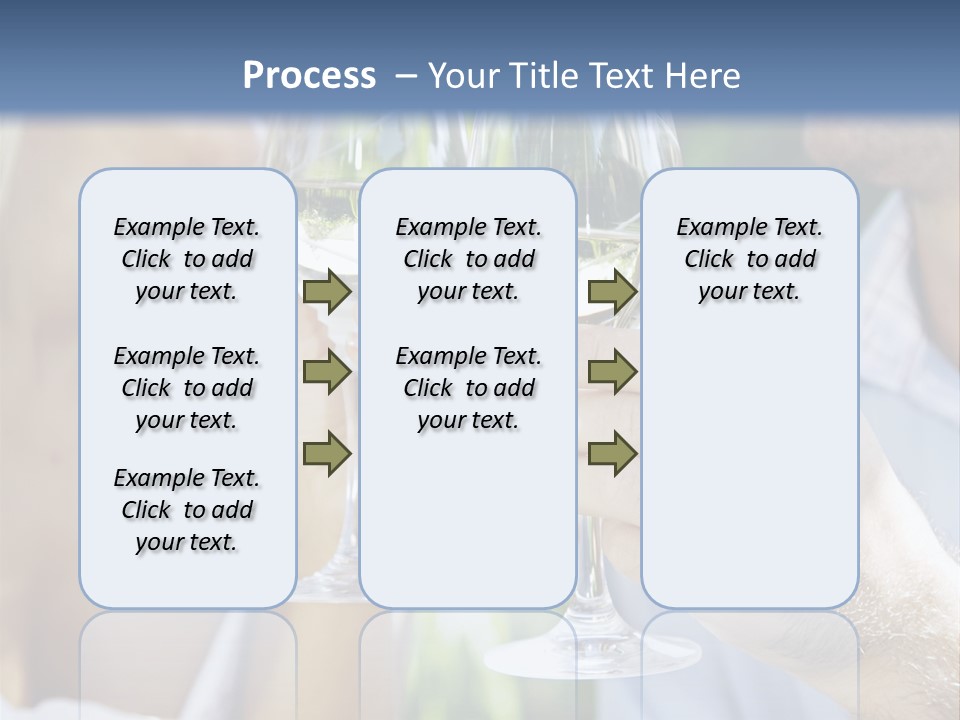 Process – Your Title Text Here

Example Text. Click to add your text.

Example Text. Click to add your text.

Example Text. Click to add your text.

Example Text. Click to add your text.

Example Text. Click to add your text.

Example Text. Click to add your text.